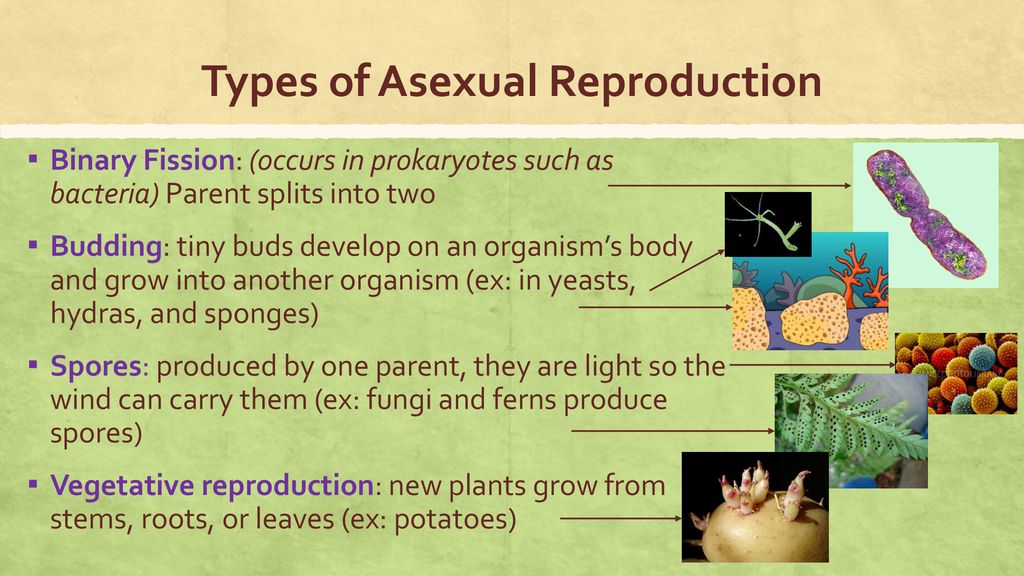 Types of Asexual Reproduction

▪ Binary Fission: (occurs in prokaryotes such as bacteria) Parent splits into two

▪ Budding: tiny buds develop on an organism's body and grow into another organism (ex: in yeasts, hydras, and sponges)

▪ Spores: produced by one parent, they are light so the wind can carry them (ex: fungi and ferns produce spores)

▪ Vegetative reproduction: new plants grow from stems, roots, or leaves (ex: potatoes)